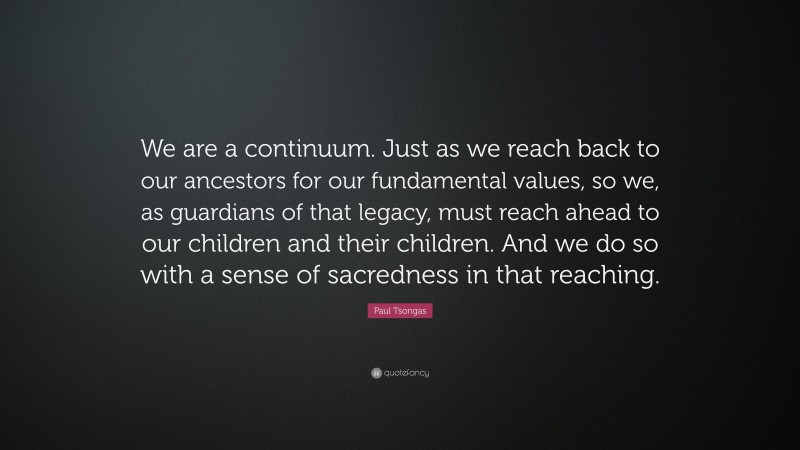 We are a continuum. Just as we reach back to our ancestors for our fundamental values, so we, as guardians of that legacy, must reach ahead to our children and their children. And we do so with a sense of sacredness in that reaching.

Paul Tsongas

quotefancy